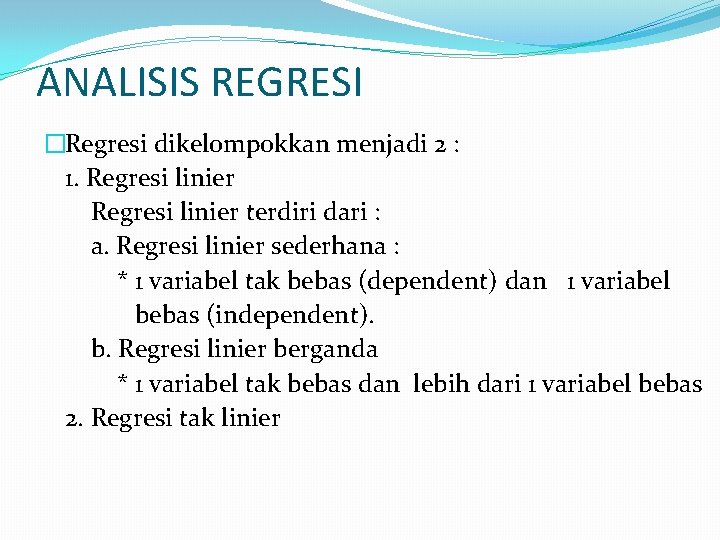 ANALISIS REGRESI

□Regresi dikelompokkan menjadi 2 :
1. Regresi linier
Regresi linier terdiri dari :
a. Regresi linier sederhana :
* 1 variabel tak bebas (dependent) dan 1 variabel bebas (independent).
b. Regresi linier berganda
* 1 variabel tak bebas dan lebih dari 1 variabel bebas
2. Regresi tak linier